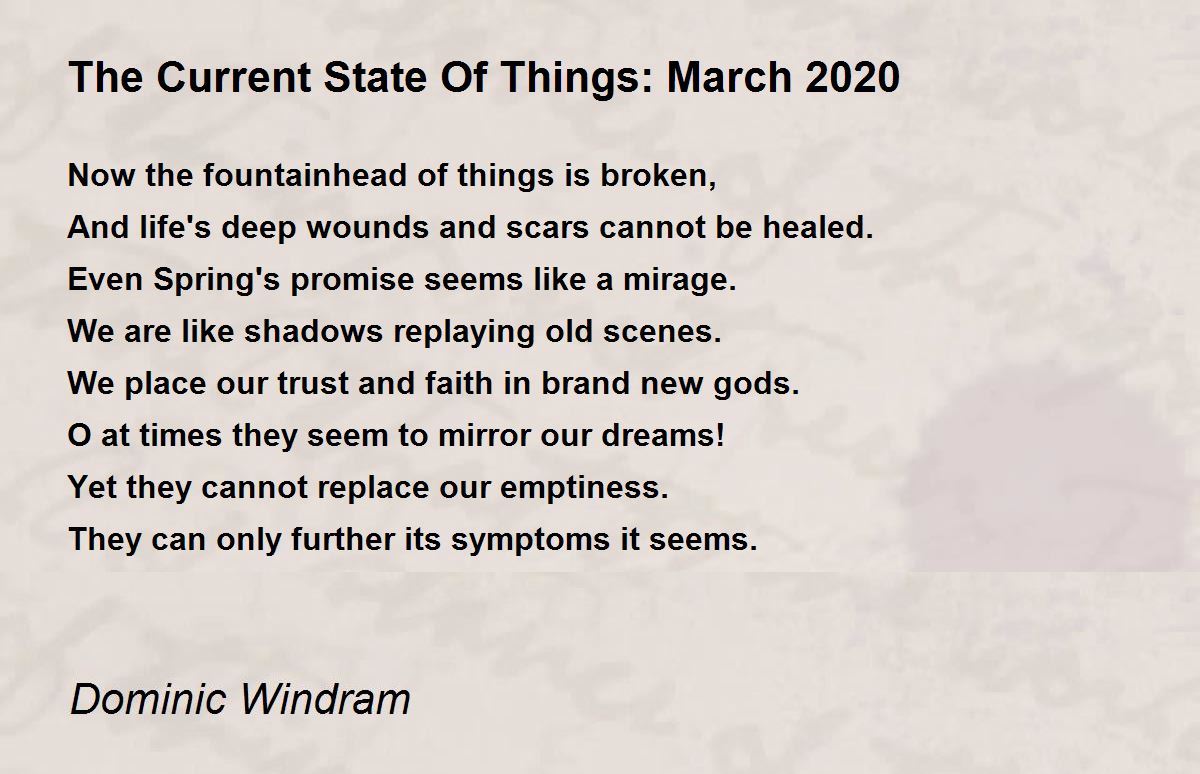 The Current State Of Things: March 2020

Now the fountainhead of things is broken,
And life's deep wounds and scars cannot be healed.
Even Spring's promise seems like a mirage.
We are like shadows replaying old scenes.
We place our trust and faith in brand new gods.
O at times they seem to mirror our dreams!
Yet they cannot replace our emptiness.
They can only further its symptoms it seems.

Dominic Windram